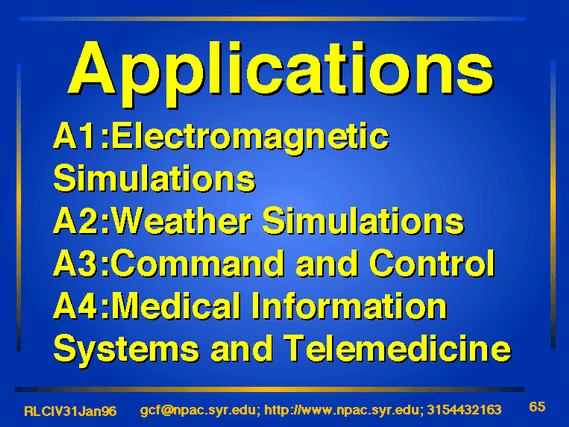 Applications

A1:Electromagnetic Simulations
A2:Weather Simulations
A3:Command and Control
A4:Medical Information Systems and Telemedicine

RLCIV31Jan96 gcf@npac.syr.edu; http://www.npac.syr.edu; 3154432163 65